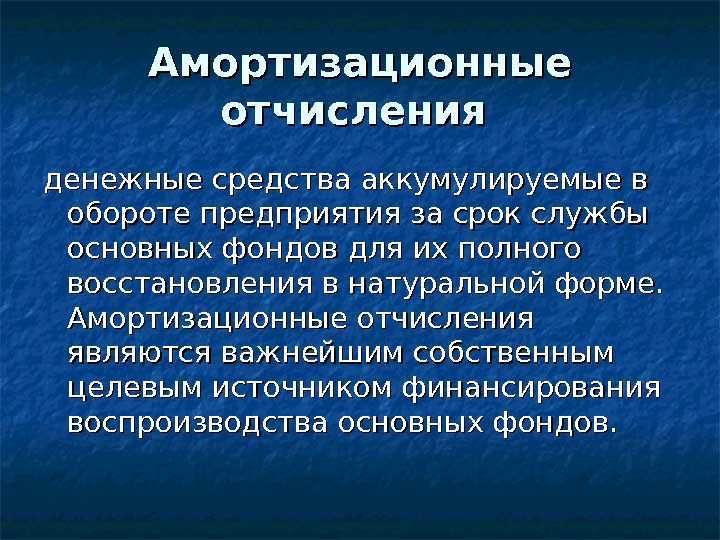 Амортизационные отчисления

денежные средства аккумулируемые в обороте предприятия за срок службы основных фондов для их полного восстановления в натуральной форме. Амортизационные отчисления являются важнейшим собственным целевым источником финансирования воспроизводства основных фондов.